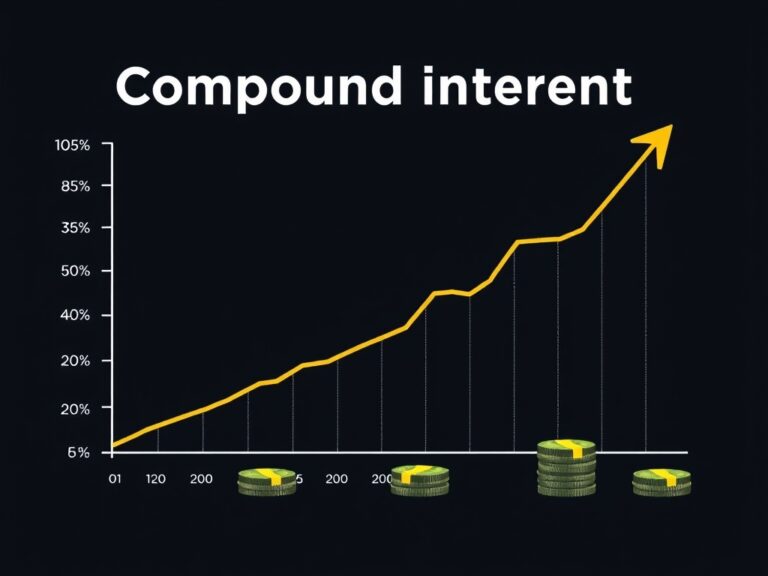 Compound interent

105%
85%
35%
50%
40%
20%
20%
5%

01 120 200 5 200 200